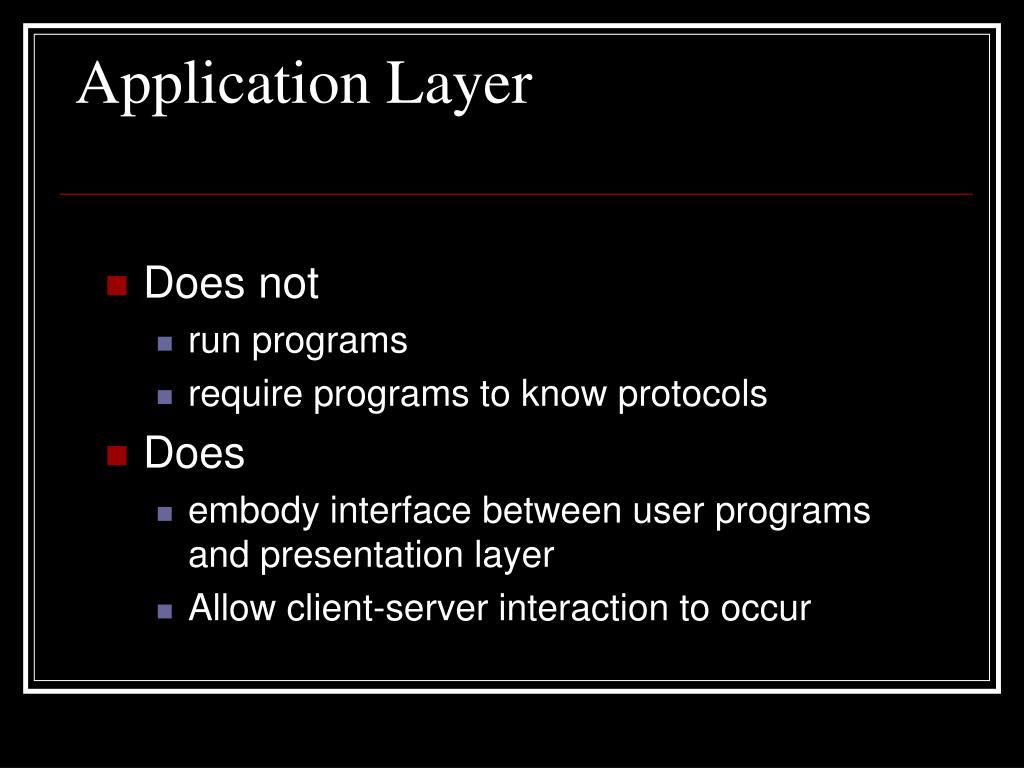 Application Layer

Does not
run programs
require programs to know protocols
Does
embody interface between user programs and presentation layer
Allow client-server interaction to occur